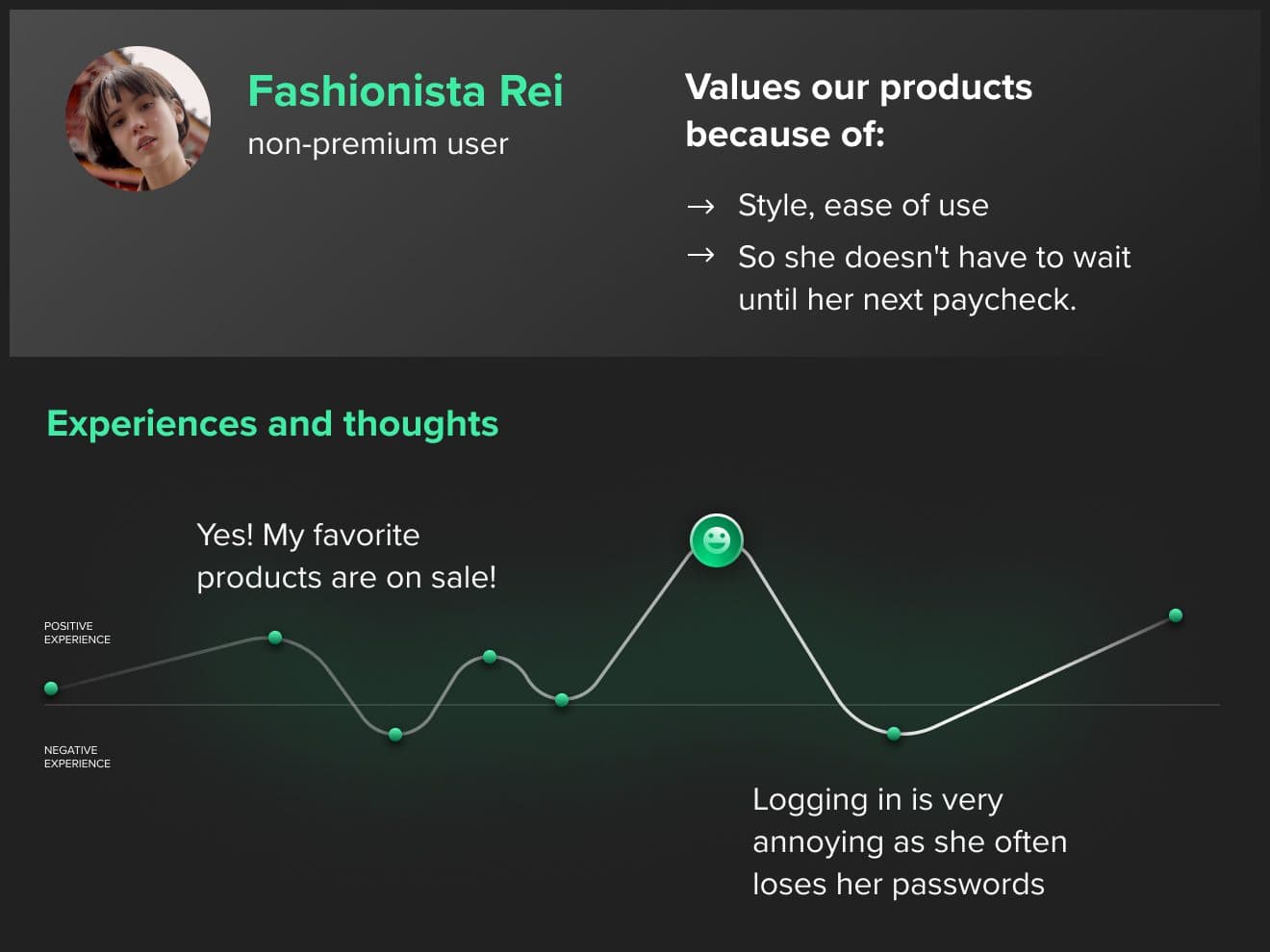 Fashionista Rei
non-premium user

Values our products because of:

→ Style, ease of use
→ So she doesn't have to wait until her next paycheck.

Experiences and thoughts

Yes! My favorite products are on sale!

POSITIVE EXPERIENCE

NEGATIVE EXPERIENCE

Logging in is very annoying as she often loses her passwords